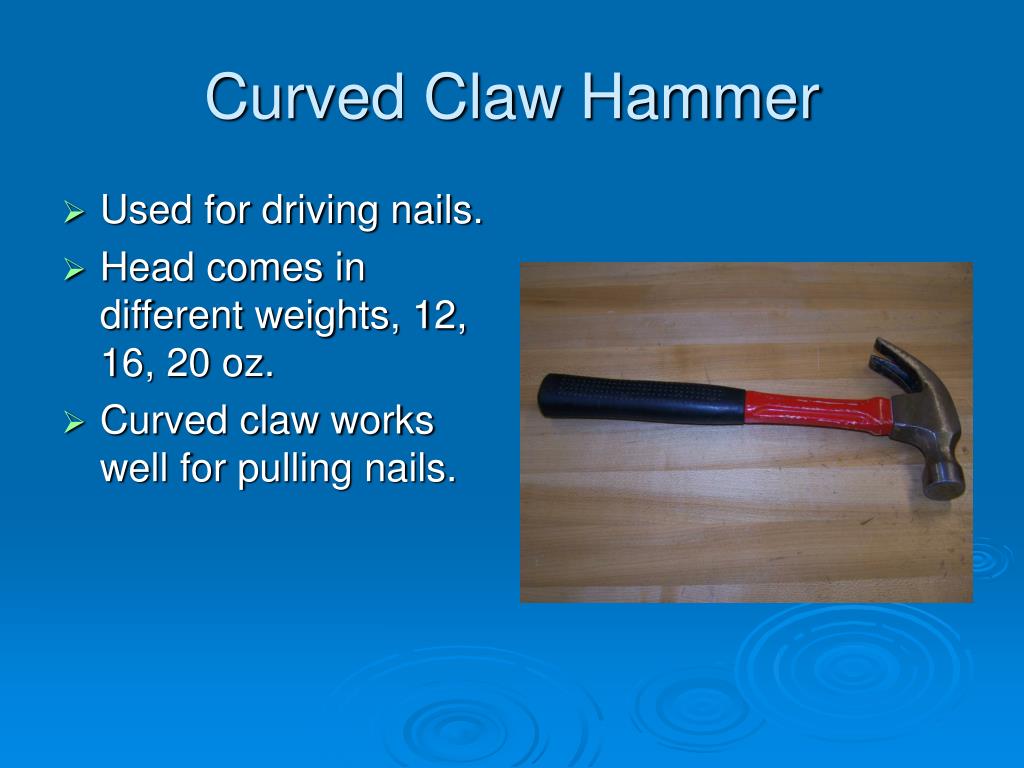 Curved Claw Hammer

➢ Used for driving nails.
➢ Head comes in different weights, 12, 16, 20 oz.
➢ Curved claw works well for pulling nails.